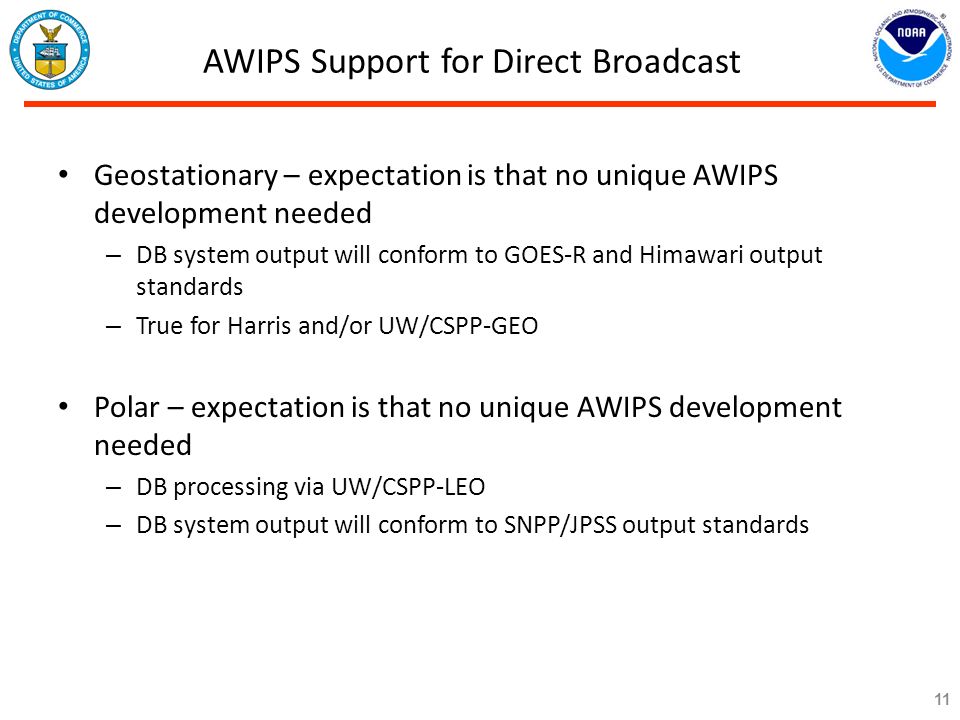 DEPARTMENT OF COMMERCE
UNITED STATES OF AMERICA

AWIPS Support for Direct Broadcast

NATIONAL OCEANIC AND ATMOSPHERIC ADMINISTRATION
NOAA
U.S. DEPARTMENT OF COMMERCE

• Geostationary – expectation is that no unique AWIPS development needed
– DB system output will conform to GOES-R and Himawari output standards
– True for Harris and/or UW/CSPP-GEO

• Polar – expectation is that no unique AWIPS development needed
– DB processing via UW/CSPP-LEO
– DB system output will conform to SNPP/JPSS output standards

11